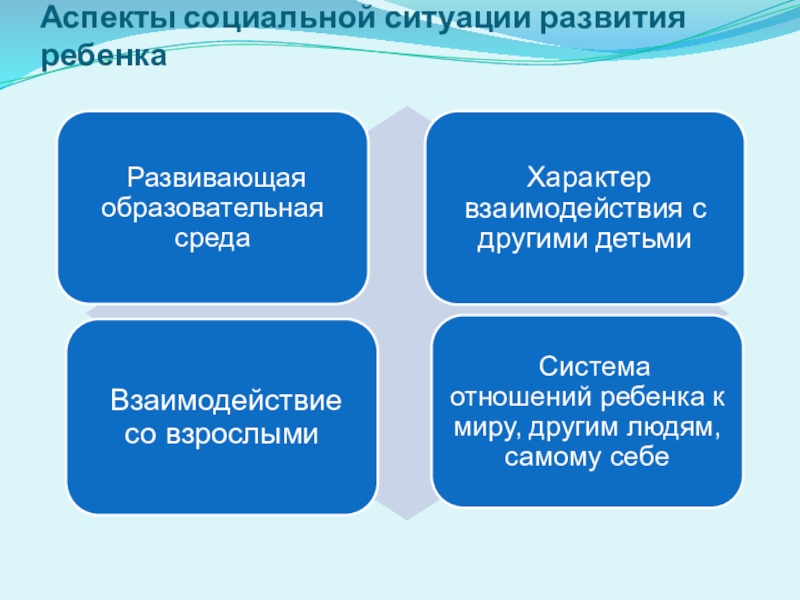 Аспекты социальной ситуации развития ребенка

Развивающая образовательная среда

Характер взаимодействия с другими детьми

Взаимодействие со взрослыми

Система отношений ребенка к миру, другим людям, самому себе